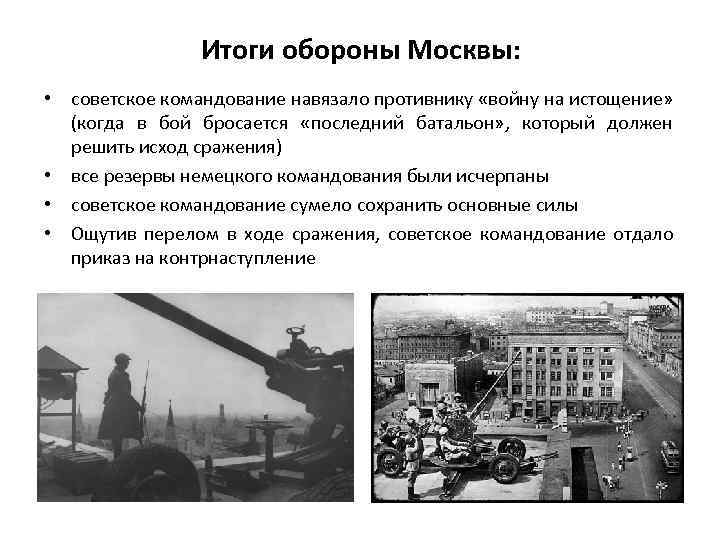 Итоги обороны Москвы:

• советское командование навязало противнику «войну на истощение» (когда в бой бросается «последний батальон», который должен решить исход сражения)
• все резервы немецкого командования были исчерпаны
• советское командование сумело сохранить основные силы
• Ощутив перелом в ходе сражения, советское командование отдало приказ на контрнаступление